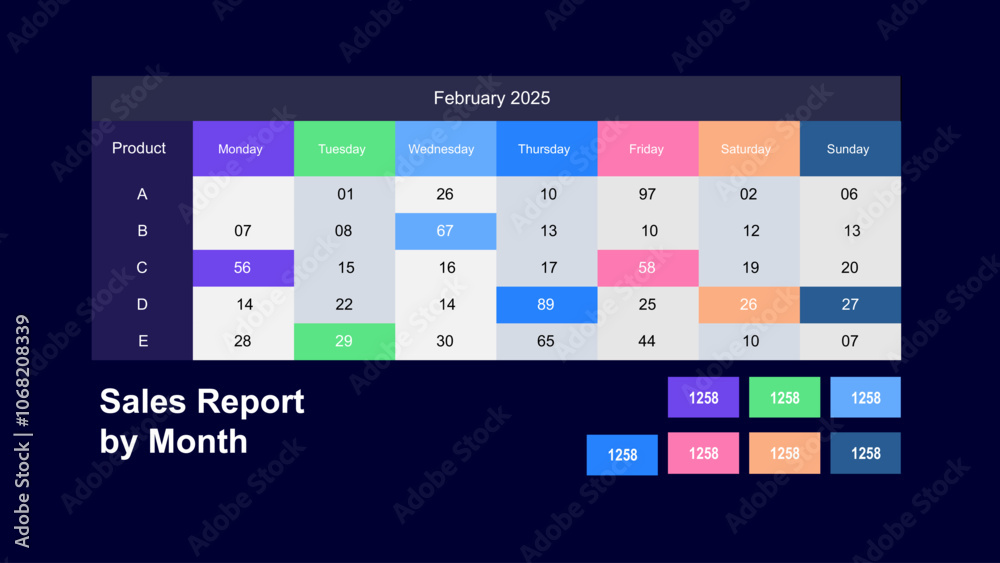 February 2025

| Product | Monday | Tuesday | Wednesday | Thursday | Friday | Saturday | Sunday |
|---|---|---|---|---|---|---|---|
| A | | 01 | 26 | 10 | 97 | 02 | 06 |
| B | 07 | 08 | 67 | 13 | 10 | 12 | 13 |
| C | 56 | 15 | 16 | 17 | 58 | 19 | 20 |
| D | 14 | 22 | 14 | 89 | 25 | 26 | 27 |
| E | 28 | 29 | 30 | 65 | 44 | 10 | 07 |

Sales Report by Month

1258 1258 1258

1258 1258 1258 1258

Adobe Stock | #1068208339